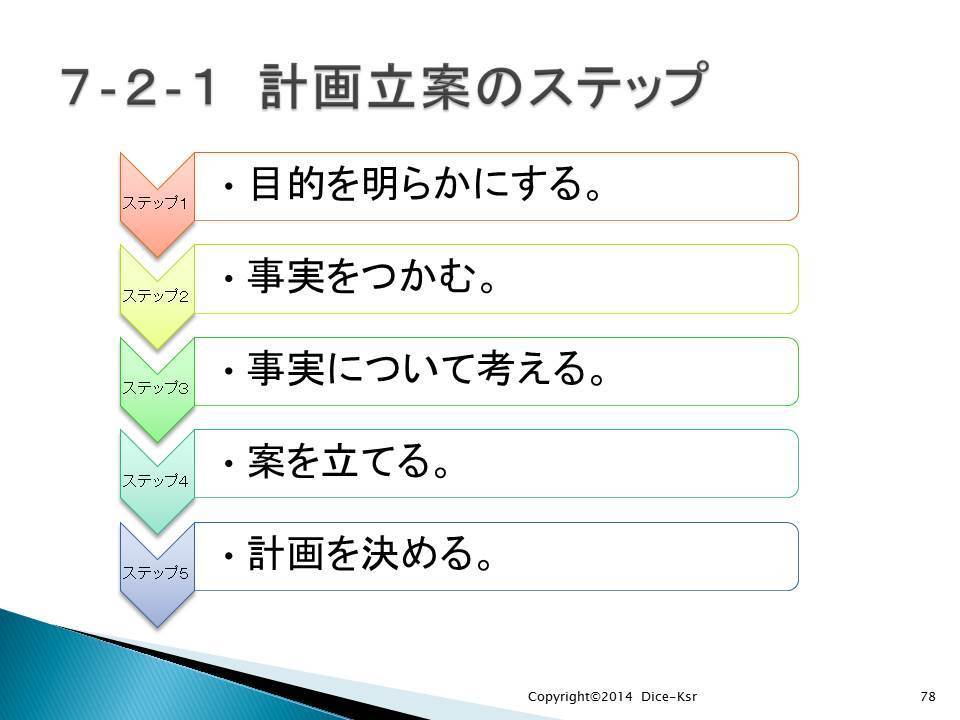 7-2-1 計画立案のステップ

ステップ1
・目的を明らかにする。

ステップ2
・事実をつかむ。

ステップ3
・事実について考える。

ステップ4
・案を立てる。

ステップ5
・計画を決める。

Copyright©2014 Dice-Ksr

78